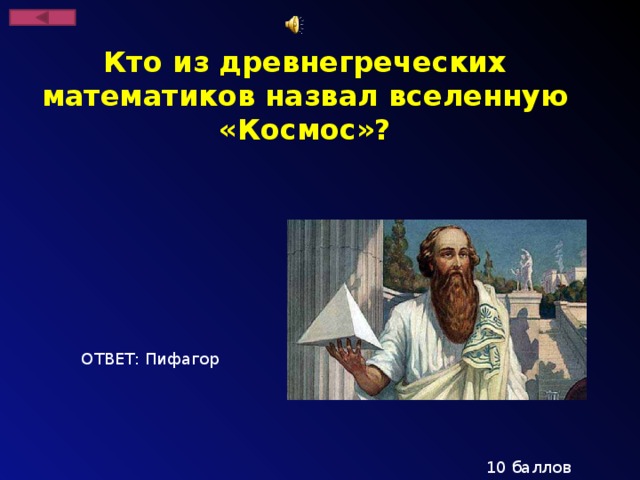 Кто из древнегреческих математиков назвал вселенную «Космос»?

ОТВЕТ: Пифагор

10 баллов